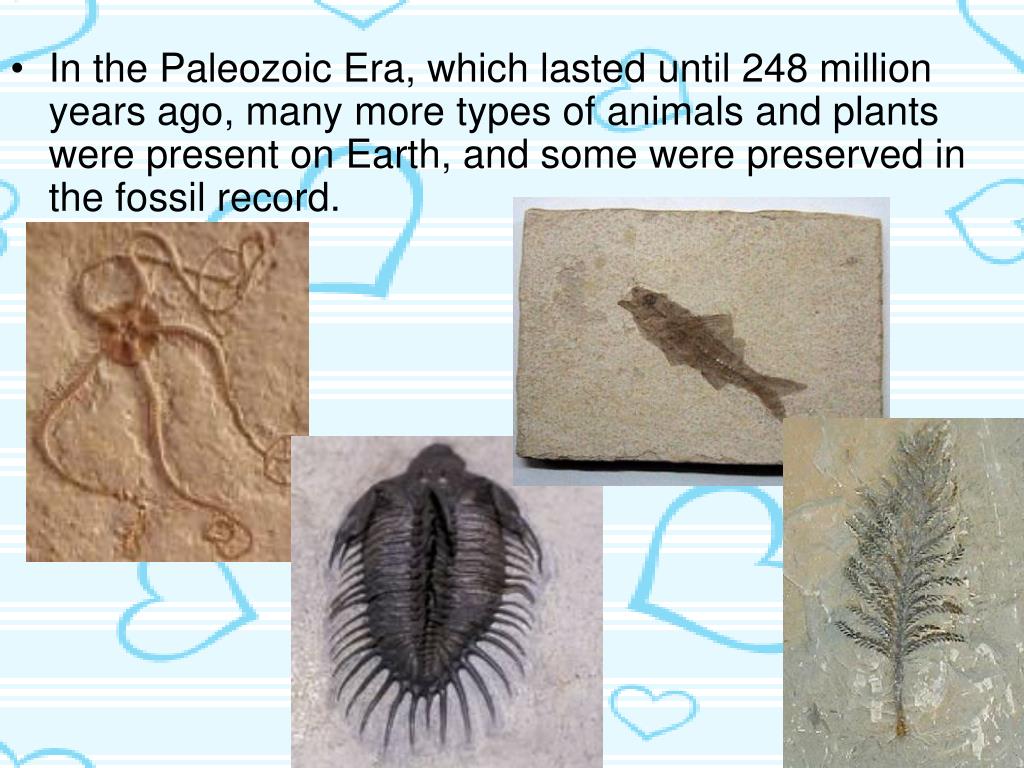 • In the Paleozoic Era, which lasted until 248 million years ago, many more types of animals and plants were present on Earth, and some were preserved in the fossil record.